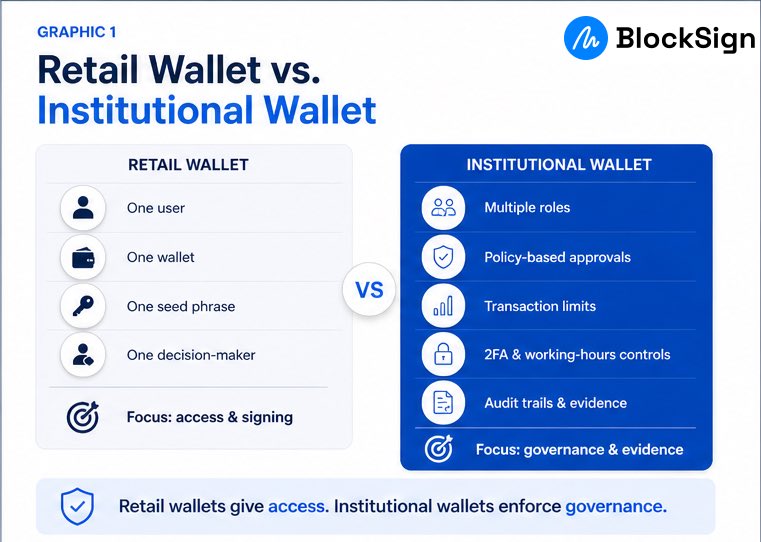 GRAPHIC 1

BlockSign

Retail Wallet vs. Institutional Wallet

RETAIL WALLET

One user

One wallet

One seed phrase

One decision-maker

Focus: access & signing

VS

INSTITUTIONAL WALLET

Multiple roles

Policy-based approvals

Transaction limits

2FA & working-hours controls

Audit trails & evidence

Focus: governance & evidence

Retail wallets give access. Institutional wallets enforce governance.